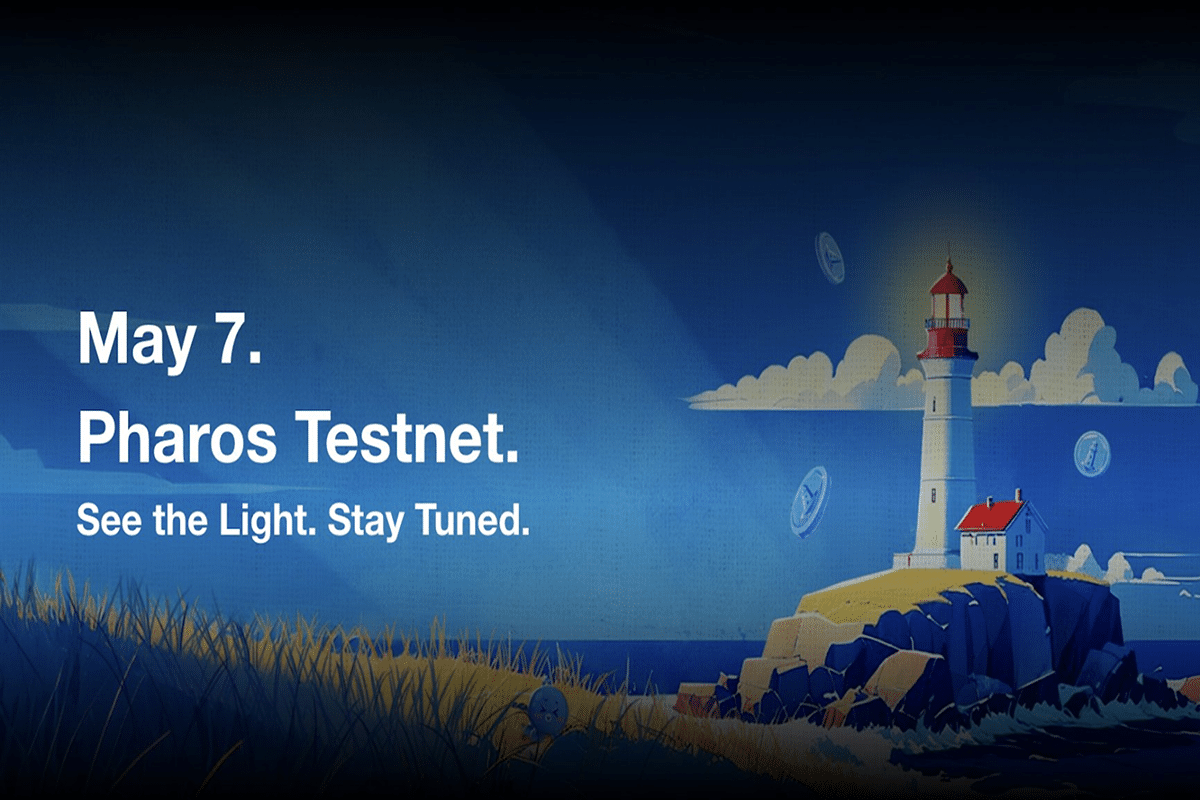 May 7.
Pharos Testnet.
See the Light. Stay Tuned.